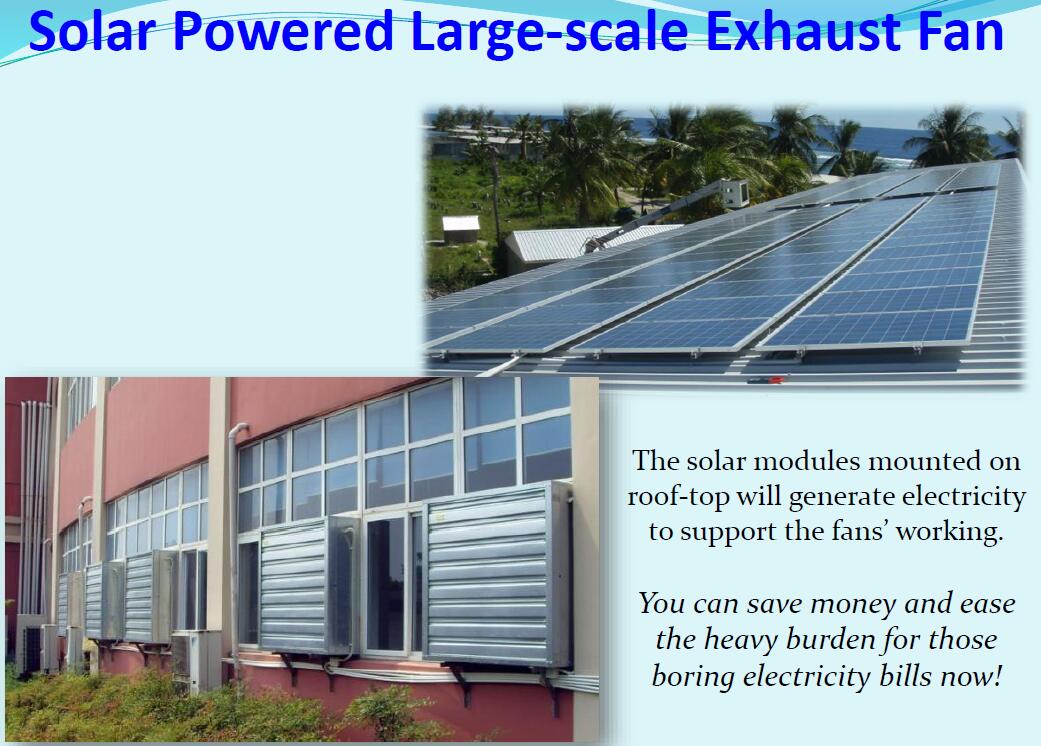 Solar Powered Large-scale Exhaust Fan

The solar modules mounted on roof-top will generate electricity to support the fans' working.

You can save money and ease the heavy burden for those boring electricity bills now!